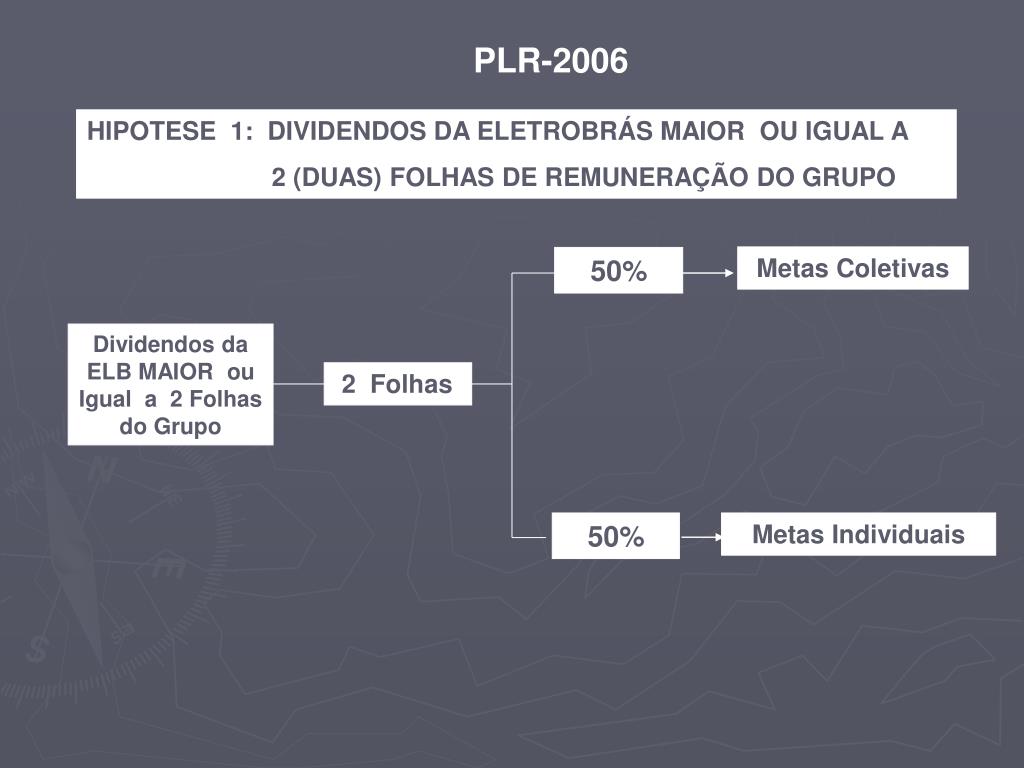 PLR-2006

HIPOTESE 1: DIVIDENDOS DA ELETROBRÁS MAIOR OU IGUAL A 2 (DUAS) FOLHAS DE REMUNERAÇÃO DO GRUPO

Dividendos da ELB MAIOR ou Igual a 2 Folhas do Grupo

2 Folhas

50%

Metas Coletivas

50%

Metas Individuais